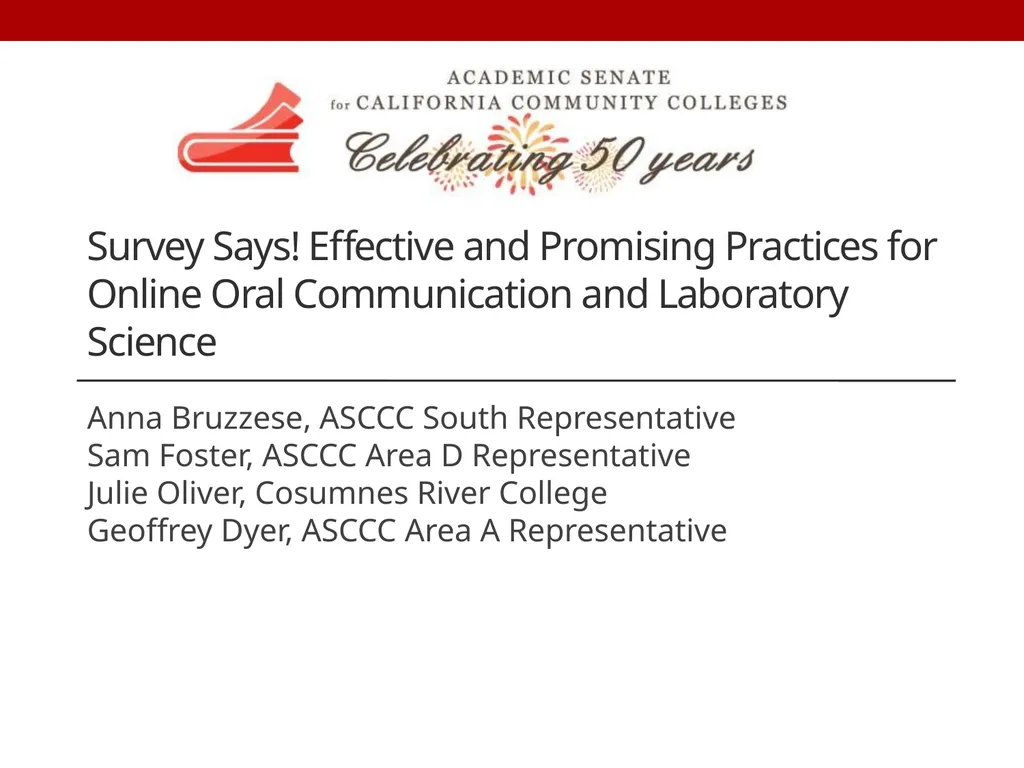 ACADEMIC SENATE
for CALIFORNIA COMMUNITY COLLEGES
Celebrating 50 years

Survey Says! Effective and Promising Practices for Online Oral Communication and Laboratory Science

Anna Bruzzese, ASCCC South Representative
Sam Foster, ASCCC Area D Representative
Julie Oliver, Cosumnes River College
Geoffrey Dyer, ASCCC Area A Representative